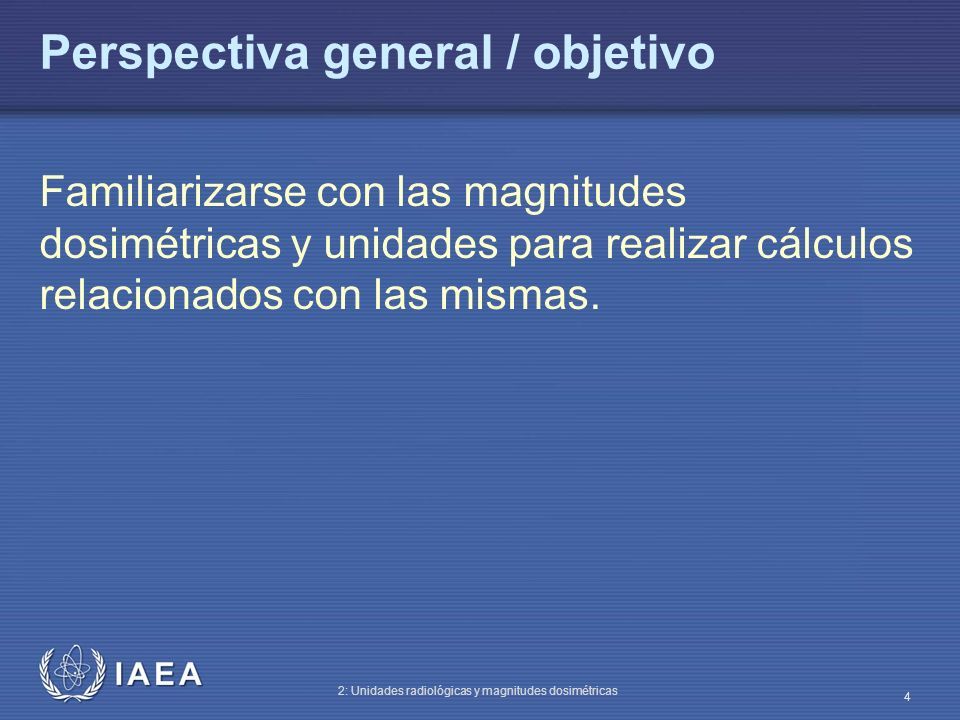 Perspectiva general / objetivo

Familiarizarse con las magnitudes dosimétricas y unidades para realizar cálculos relacionados con las mismas.

IAEA

2: Unidades radiológicas y magnitudes dosimétricas

4